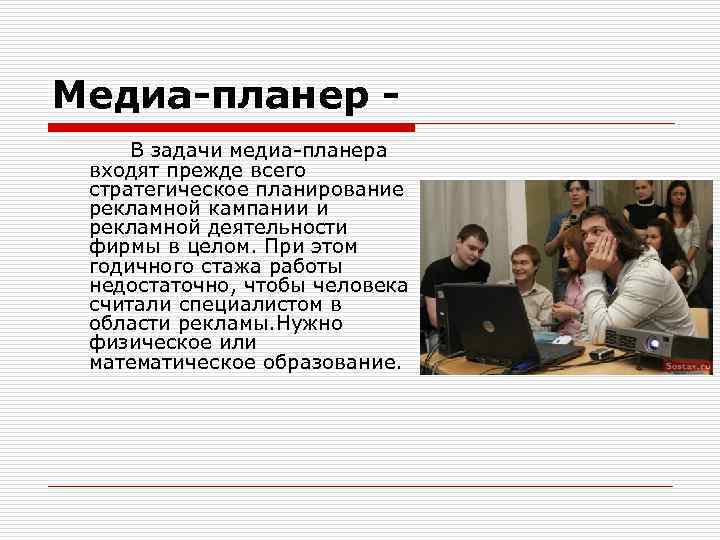 Медиа-планер -

В задачи медиа-планера входят прежде всего стратегическое планирование рекламной кампании и рекламной деятельности фирмы в целом. При этом годичного стажа работы недостаточно, чтобы человека считали специалистом в области рекламы.Нужно физическое или математическое образование.

Sostav.ru